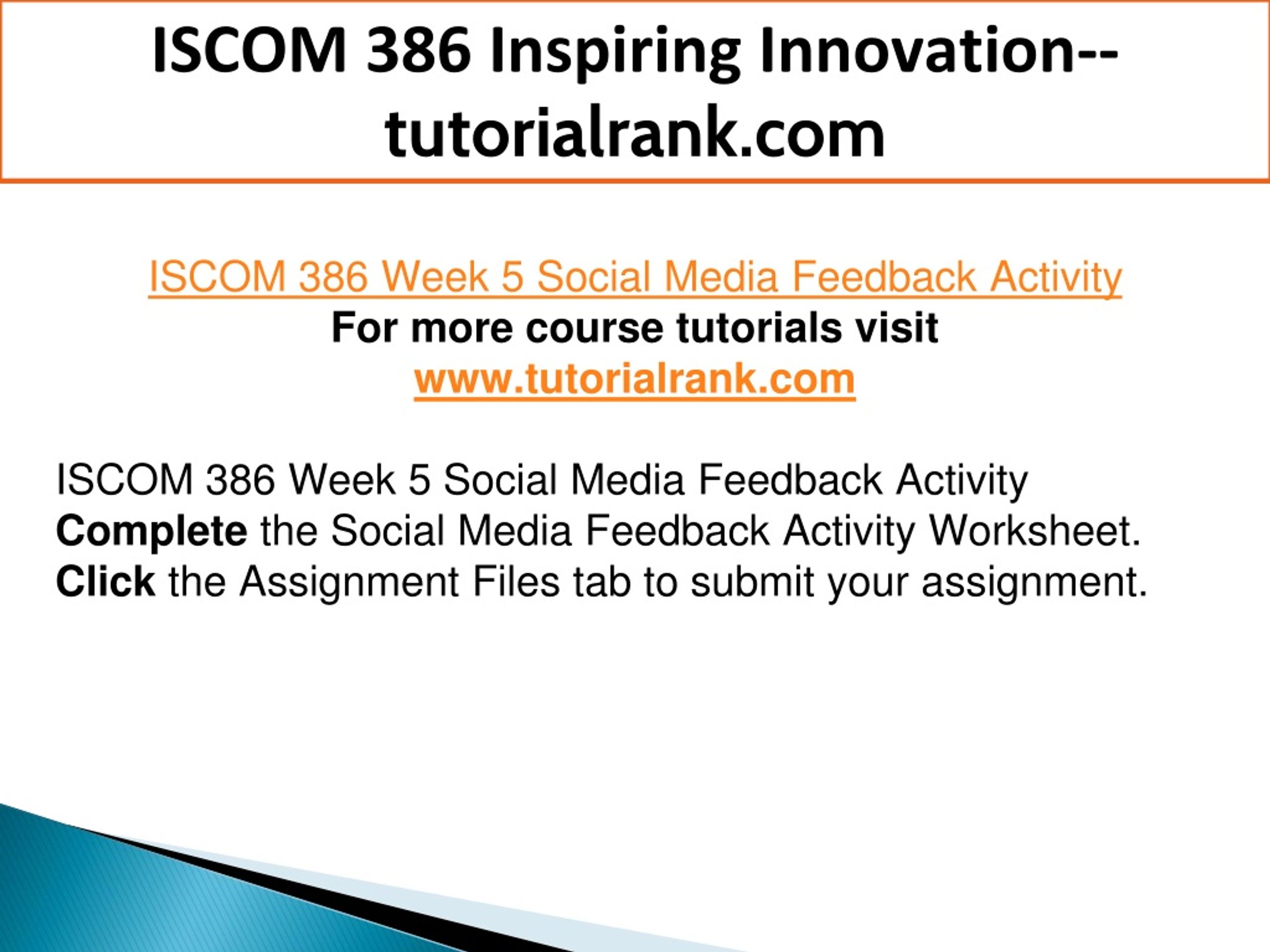 ISCOM 386 Inspiring Innovation--tutorialrank.com

ISCOM 386 Week 5 Social Media Feedback Activity
For more course tutorials visit
www.tutorialrank.com

ISCOM 386 Week 5 Social Media Feedback Activity
Complete the Social Media Feedback Activity Worksheet.
Click the Assignment Files tab to submit your assignment.